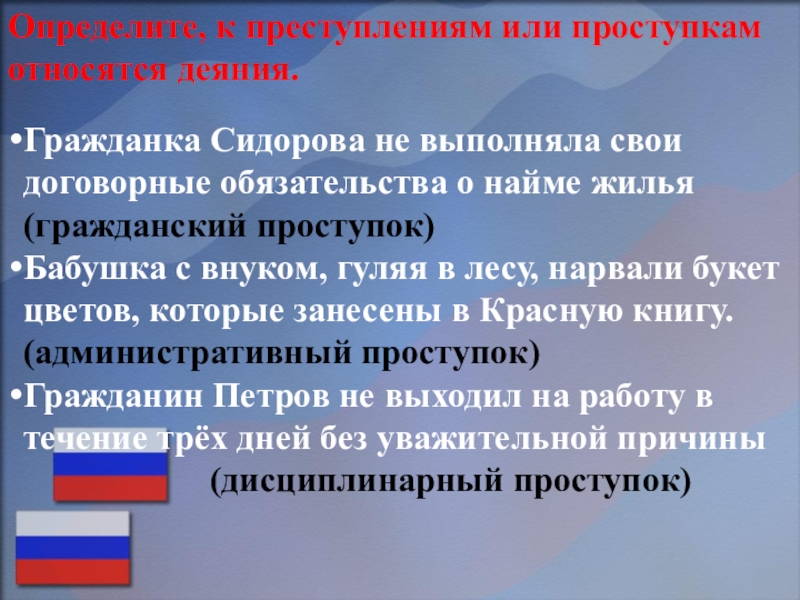 Определите, к преступлениям или проступкам относятся деяния.

•Гражданка Сидорова не выполняла свои договорные обязательства о найме жилья (гражданский проступок)

•Бабушка с внуком, гуляя в лесу, нарвали букет цветов, которые занесены в Красную книгу. (административный проступок)

•Гражданин Петров не выходил на работу в течение трёх дней без уважительной причины (дисциплинарный проступок)